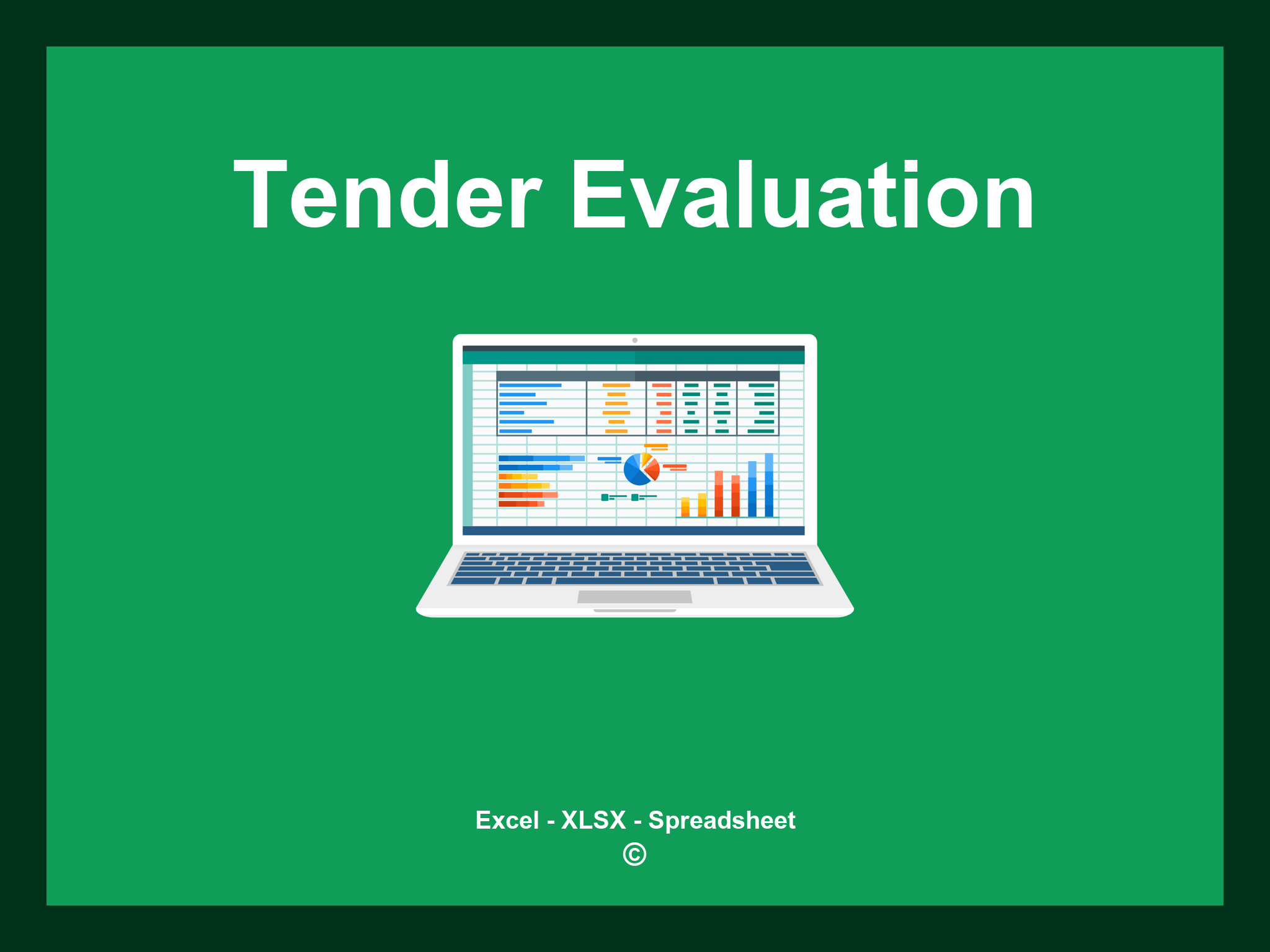 Tender Evaluation

Excel - XLSX - Spreadsheet
©